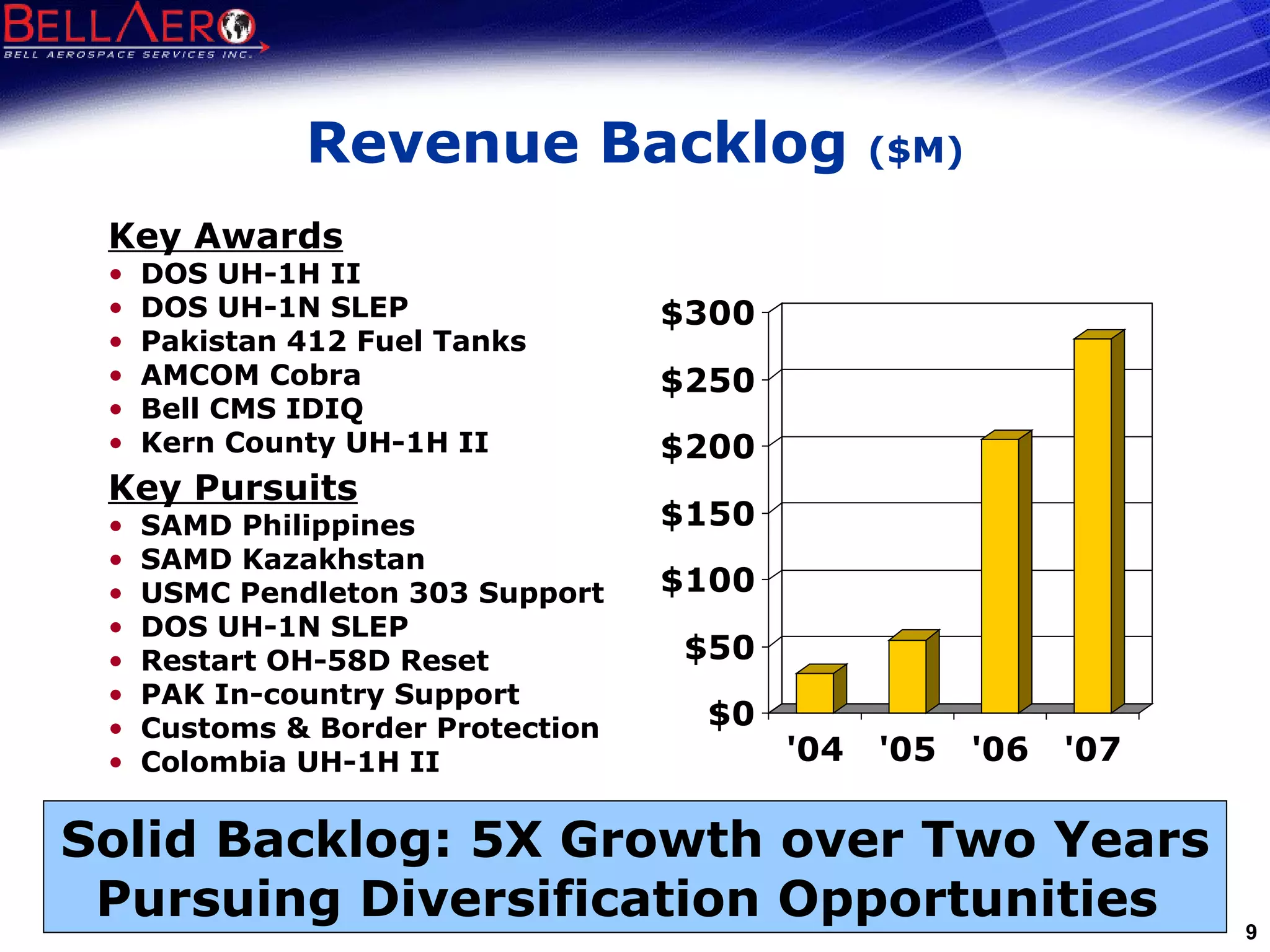 BELLAERO
BELL AEROSPACE SERVICES INC.

Revenue Backlog ($M)

Key Awards
• DOS UH-1H II
• DOS UH-1N SLEP
• Pakistan 412 Fuel Tanks
• AMCOM Cobra
• Bell CMS IDIQ
• Kern County UH-1H II

Key Pursuits
• SAMD Philippines
• SAMD Kazakhstan
• USMC Pendleton 303 Support
• DOS UH-1N SLEP
• Restart OH-58D Reset
• PAK In-country Support
• Customs & Border Protection
• Colombia UH-1H II

$300
$250
$200
$150
$100
$50
$0
'04 '05 '06 '07

Solid Backlog: 5X Growth over Two Years
Pursuing Diversification Opportunities

9